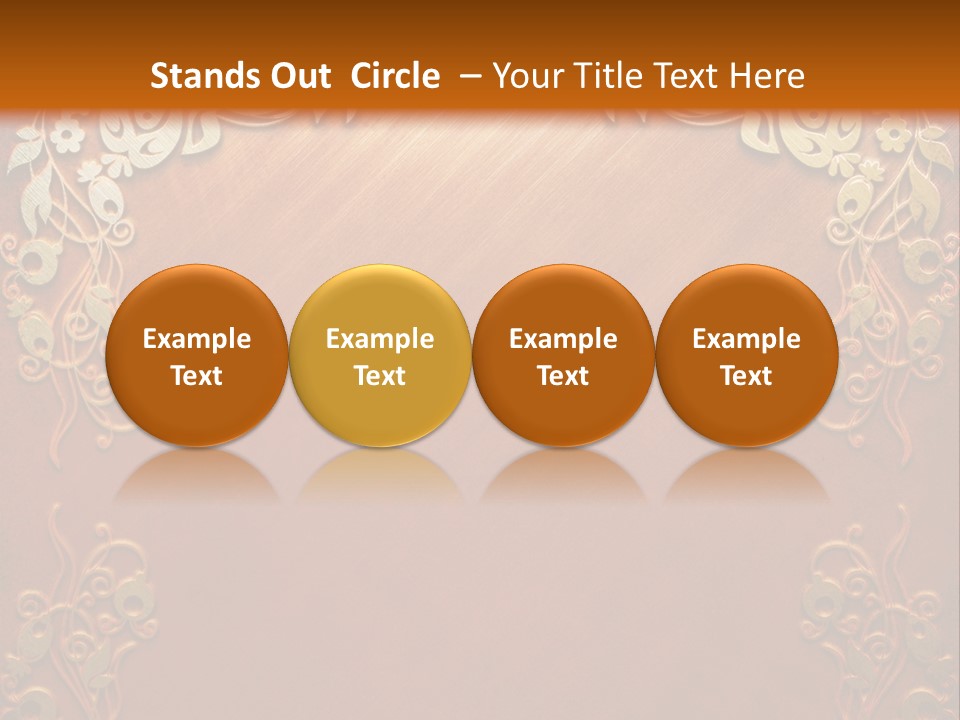 Stands Out Circle – Your Title Text Here

Example Text

Example Text

Example Text

Example Text